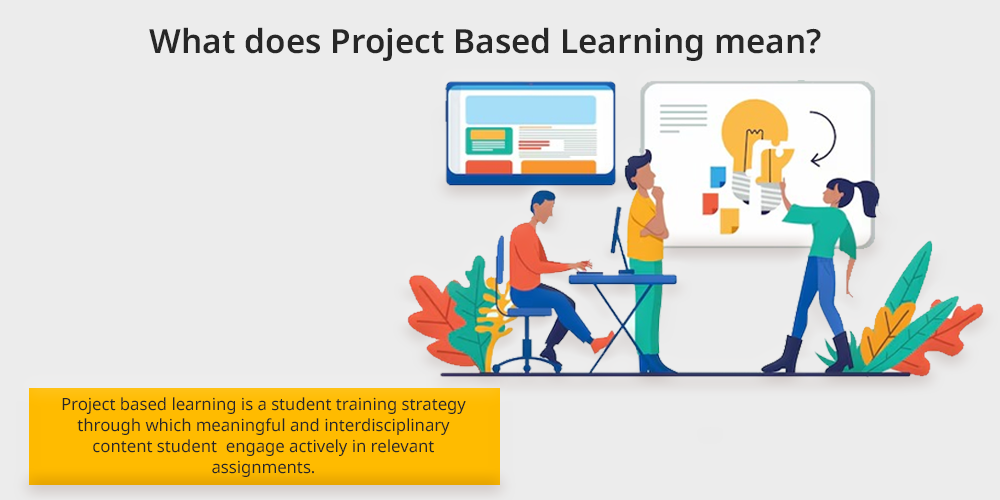 What does Project Based Learning mean?

Project based learning is a student training strategy through which meaningful and interdisciplinary content student engage actively in relevant assignments.